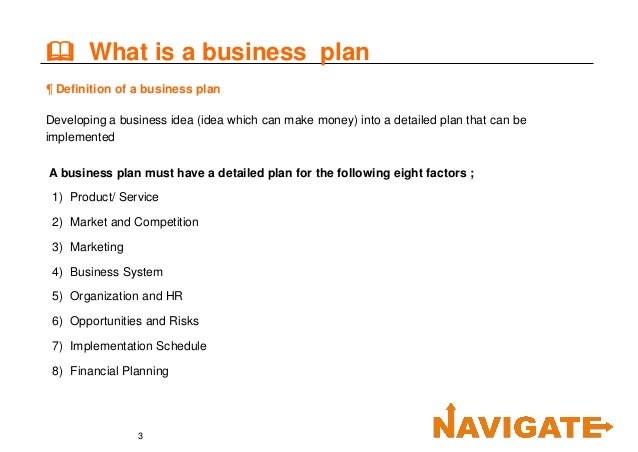 What is a business plan

¶ Definition of a business plan

Developing a business idea (idea which can make money) into a detailed plan that can be implemented

A business plan must have a detailed plan for the following eight factors ;

1) Product/ Service

2) Market and Competition

3) Marketing

4) Business System

5) Organization and HR

6) Opportunities and Risks

7) Implementation Schedule

8) Financial Planning

3

NAVIGATE